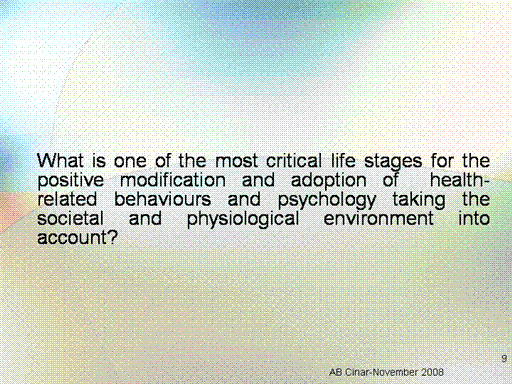 What is one of the most critical life stages for the positive modification and adoption of health-related behaviours and psychology taking the societal and physiological environment into account?

9

AB Cinar-November 2008